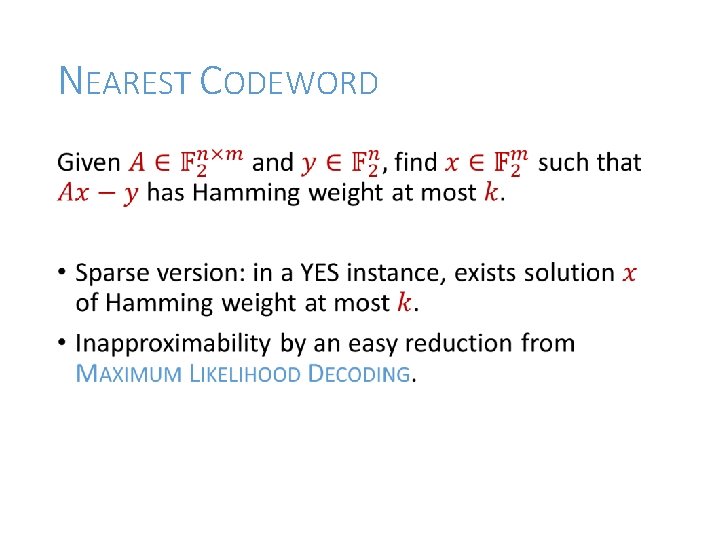 NEAREST CODEWORD

Given $A \in \mathbb{F}_2^{n \times m}$ and $y \in \mathbb{F}_2^n$, find $x \in \mathbb{F}_2^m$ such that $Ax - y$ has Hamming weight at most $k$.

• Sparse version: in a YES instance, exists solution $x$ of Hamming weight at most $k$.

• Inapproximability by an easy reduction from MAXIMUM LIKELIHOOD DECODING.